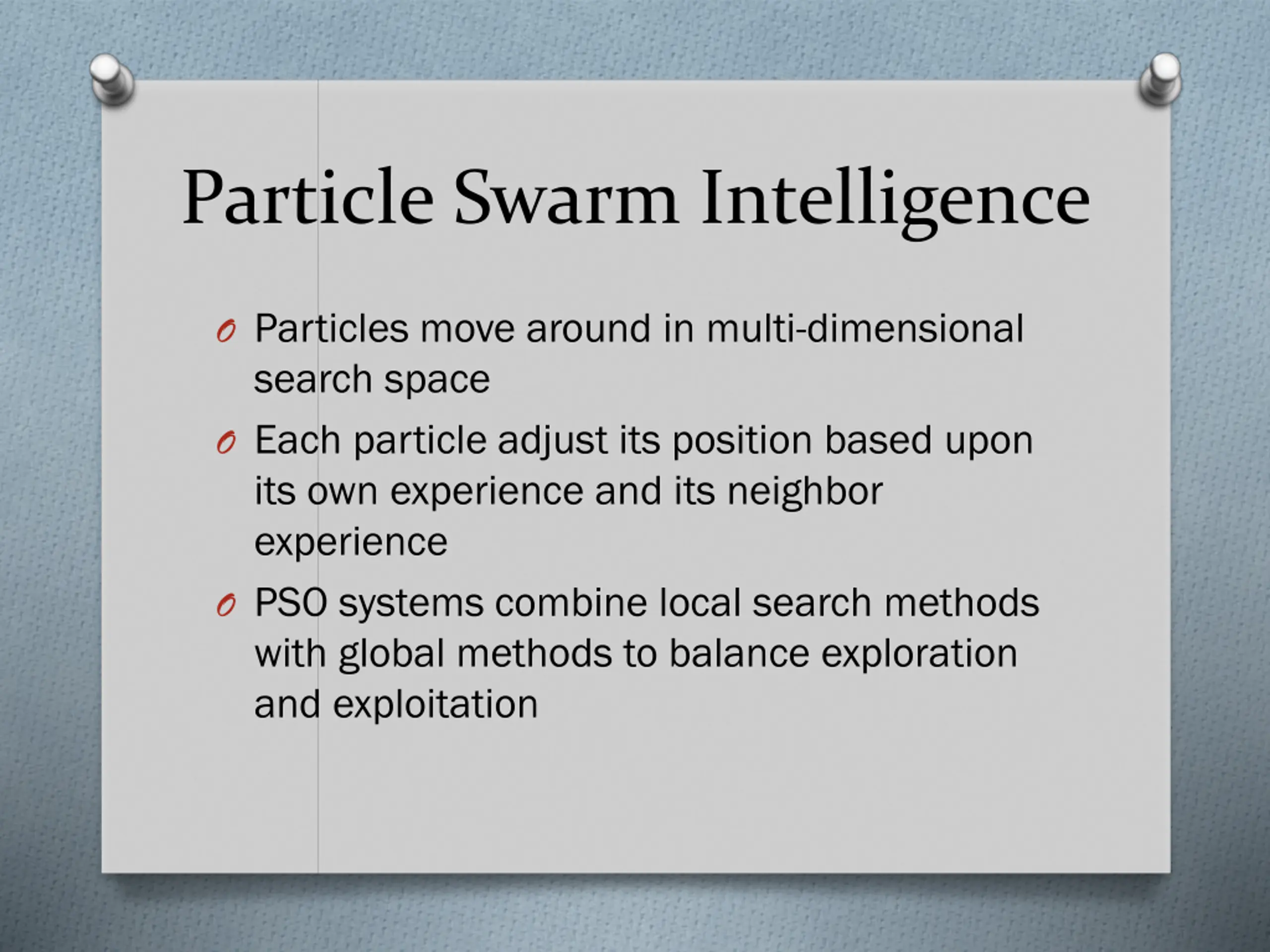 Particle Swarm Intelligence

Particles move around in multi-dimensional search space

Each particle adjust its position based upon its own experience and its neighbor experience

PSO systems combine local search methods with global methods to balance exploration and exploitation